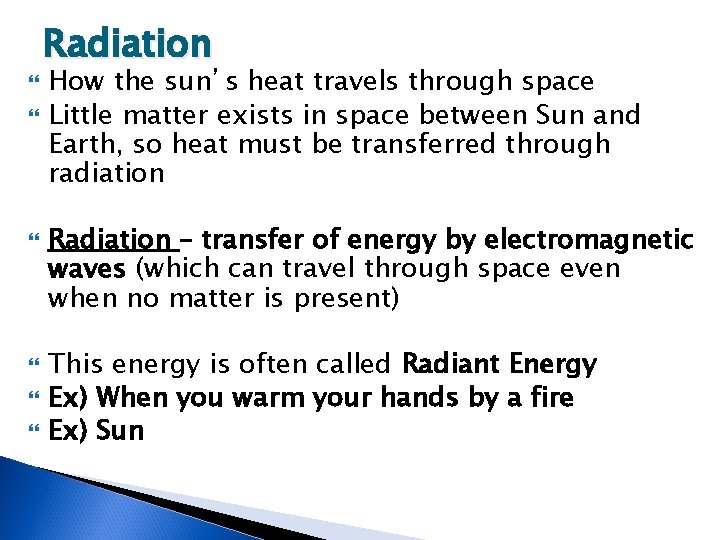 Radiation

How the sun's heat travels through space

Little matter exists in space between Sun and Earth, so heat must be transferred through radiation

Radiation – transfer of energy by electromagnetic waves (which can travel through space even when no matter is present)

This energy is often called Radiant Energy

Ex) When you warm your hands by a fire

Ex) Sun